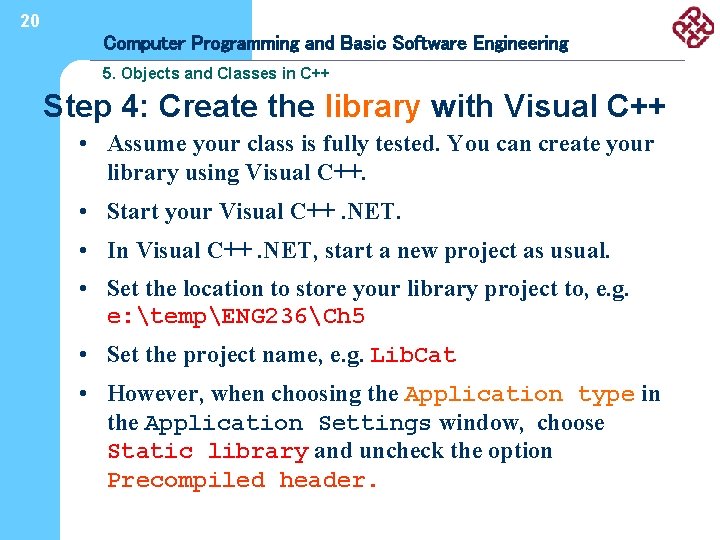 20

Computer Programming and Basic Software Engineering

5. Objects and Classes in C++

Step 4: Create the library with Visual C++

• Assume your class is fully tested. You can create your library using Visual C++.

• Start your Visual C++ .NET.

• In Visual C++ .NET, start a new project as usual.

• Set the location to store your library project to, e.g. e:\temp\ENG236\Ch5

• Set the project name, e.g. LibCat

• However, when choosing the Application type in the Application Settings window, choose Static library and uncheck the option Precompiled header.